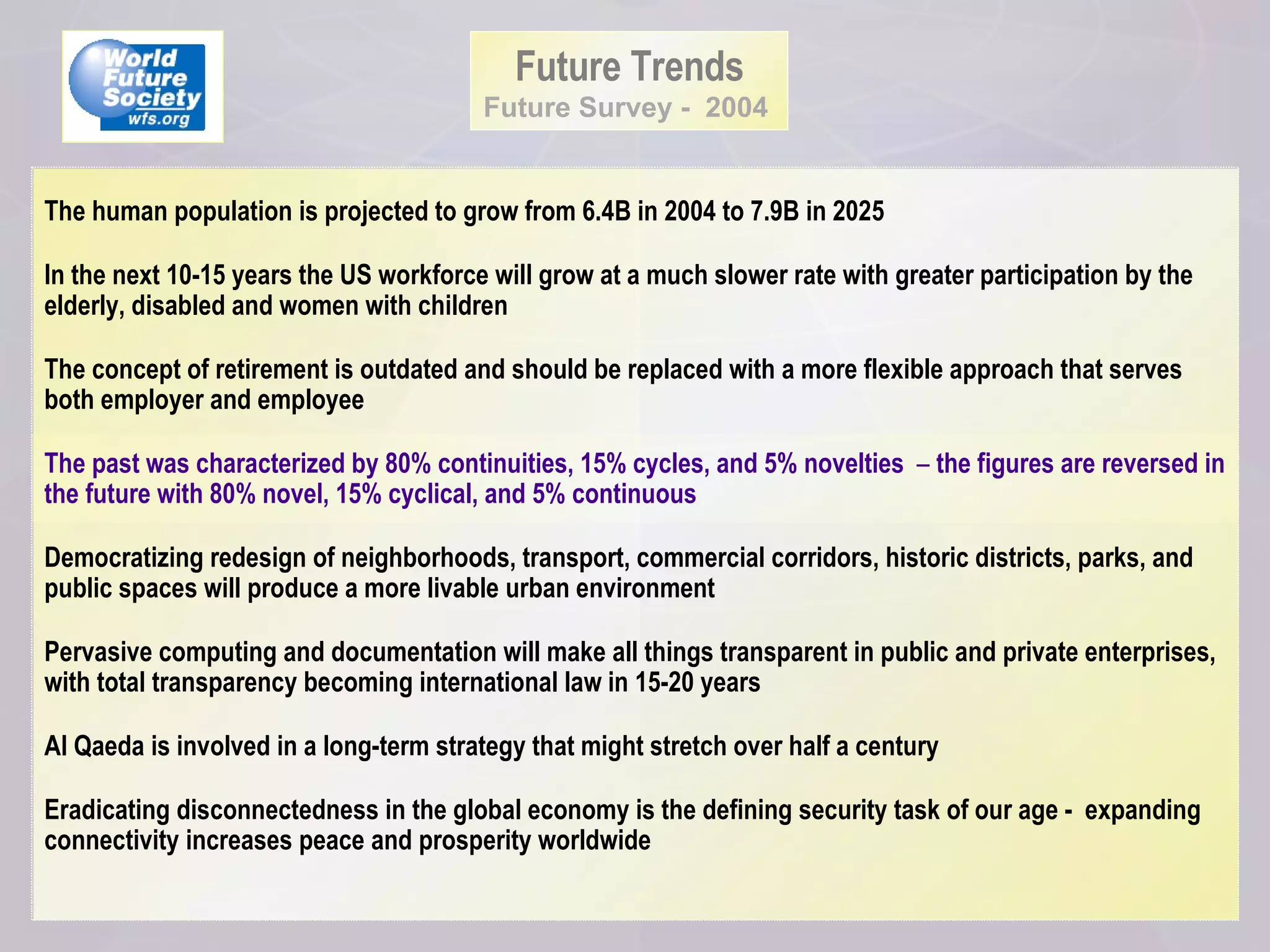 World Future Society wfs.org

Future Trends
Future Survey - 2004

The human population is projected to grow from 6.4B in 2004 to 7.9B in 2025

In the next 10-15 years the US workforce will grow at a much slower rate with greater participation by the elderly, disabled and women with children

The concept of retirement is outdated and should be replaced with a more flexible approach that serves both employer and employee

The past was characterized by 80% continuities, 15% cycles, and 5% novelties – the figures are reversed in the future with 80% novel, 15% cyclical, and 5% continuous

Democratizing redesign of neighborhoods, transport, commercial corridors, historic districts, parks, and public spaces will produce a more livable urban environment

Pervasive computing and documentation will make all things transparent in public and private enterprises, with total transparency becoming international law in 15-20 years

Al Qaeda is involved in a long-term strategy that might stretch over half a century

Eradicating disconnectedness in the global economy is the defining security task of our age - expanding connectivity increases peace and prosperity worldwide